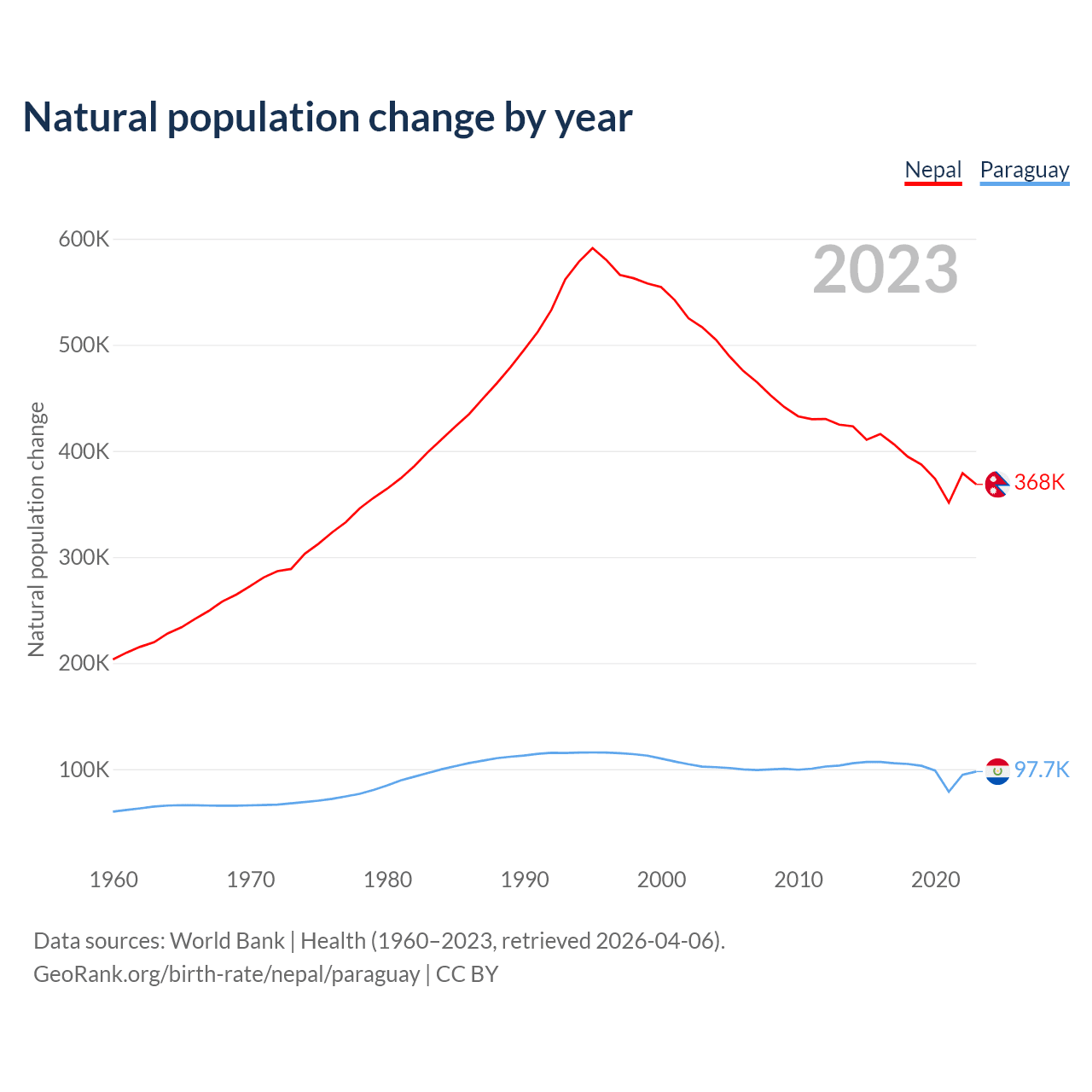 Natural population change by year

Nepal Paraguay

2023

Natural population change

600K
500K
400K
300K
200K
100K

368K
97.7K

1960 1970 1980 1990 2000 2010 2020

Data sources: World Bank | Health (1960–2023, retrieved 2026-04-06).
GeoRank.org/birth-rate/nepal/paraguay | CC BY